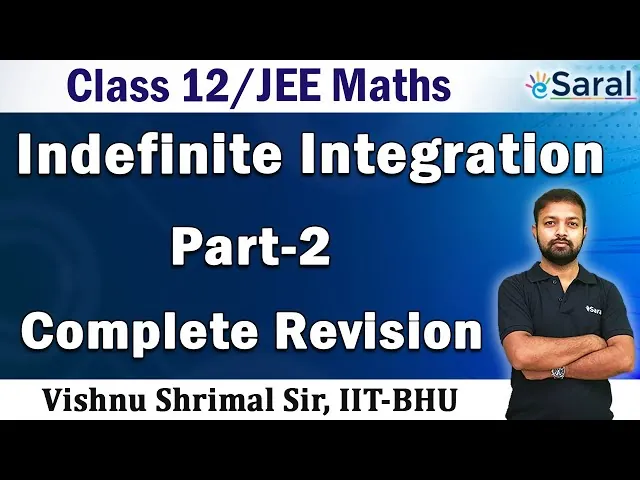 Class 12/JEE Maths

eSaral

Indefinite Integration

Part-2

Complete Revision

eSaral

Vishnu Shrimal Sir, IIT-BHU